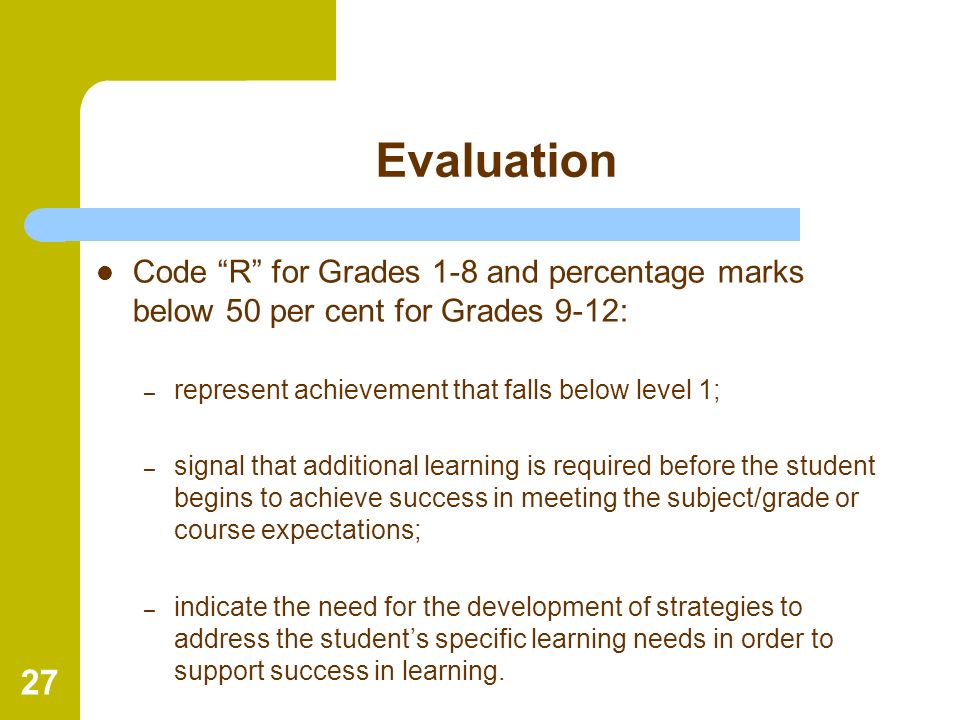 Evaluation

● Code “R” for Grades 1-8 and percentage marks below 50 per cent for Grades 9-12:

– represent achievement that falls below level 1;

– signal that additional learning is required before the student begins to achieve success in meeting the subject/grade or course expectations;

– indicate the need for the development of strategies to address the student’s specific learning needs in order to support success in learning.

27